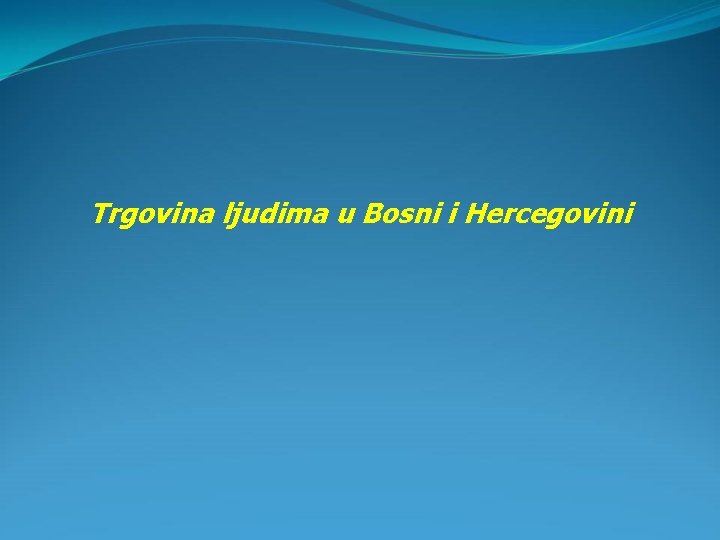 Trgovina ljudima u Bosni i Hercegovini